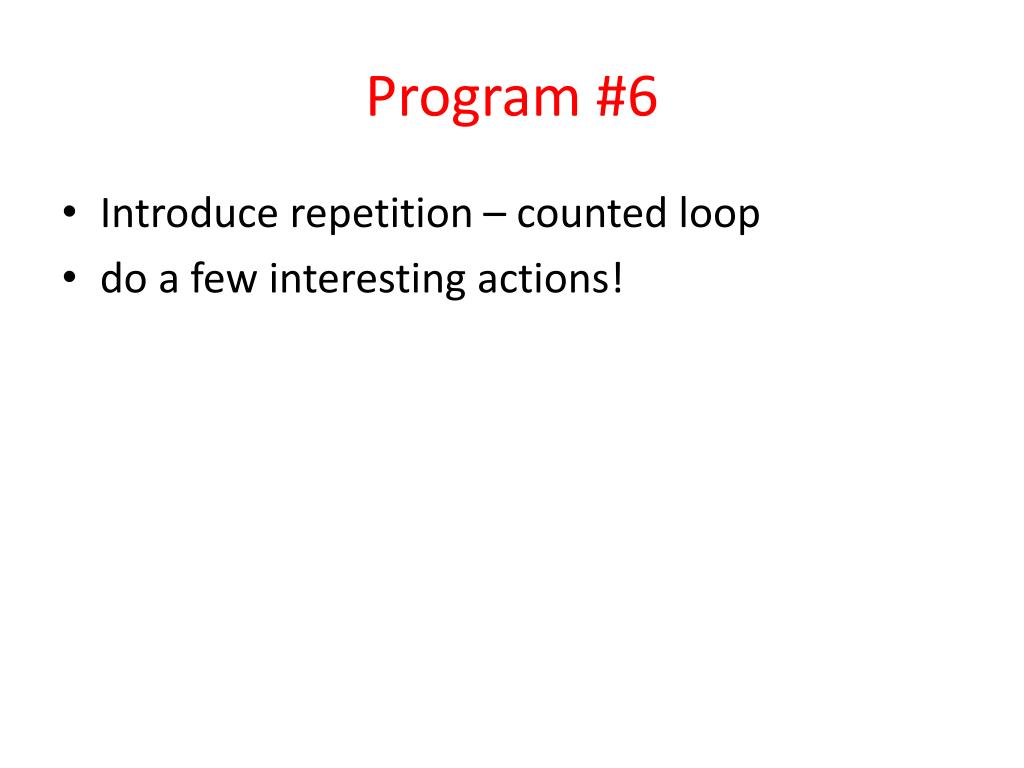 Program #6

• Introduce repetition – counted loop
• do a few interesting actions!